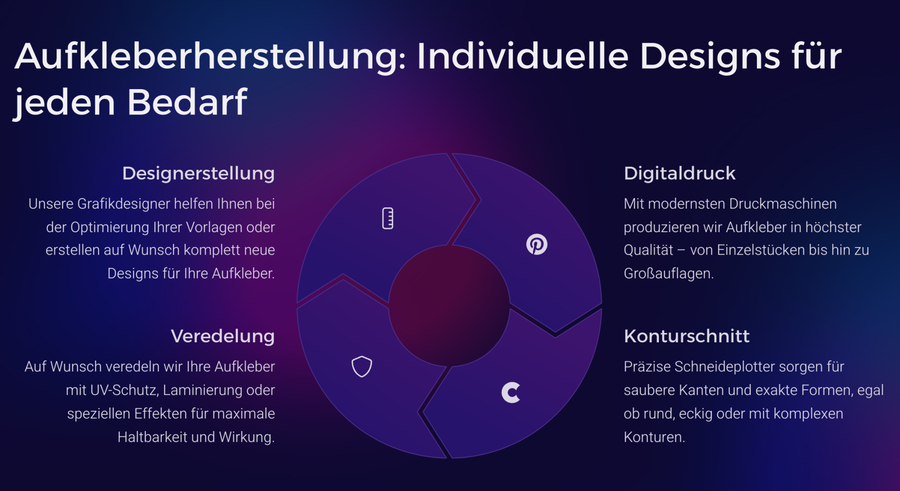 Aufkleberherstellung: Individuelle Designs für jeden Bedarf

Designerstellung

Unsere Grafikdesigner helfen Ihnen bei der Optimierung Ihrer Vorlagen oder erstellen auf Wunsch komplett neue Designs für Ihre Aufkleber.

Veredelung

Auf Wunsch veredeln wir Ihre Aufkleber mit UV-Schutz, Laminierung oder speziellen Effekten für maximale Haltbarkeit und Wirkung.

Digitaldruck

Mit modernsten Druckmaschinen produzieren wir Aufkleber in höchster Qualität – von Einzelstücken bis hin zu Großauflagen.

Konturschnitt

Präzise Schneideplotter sorgen für saubere Kanten und exakte Formen, egal ob rund, eckig oder mit komplexen Konturen.